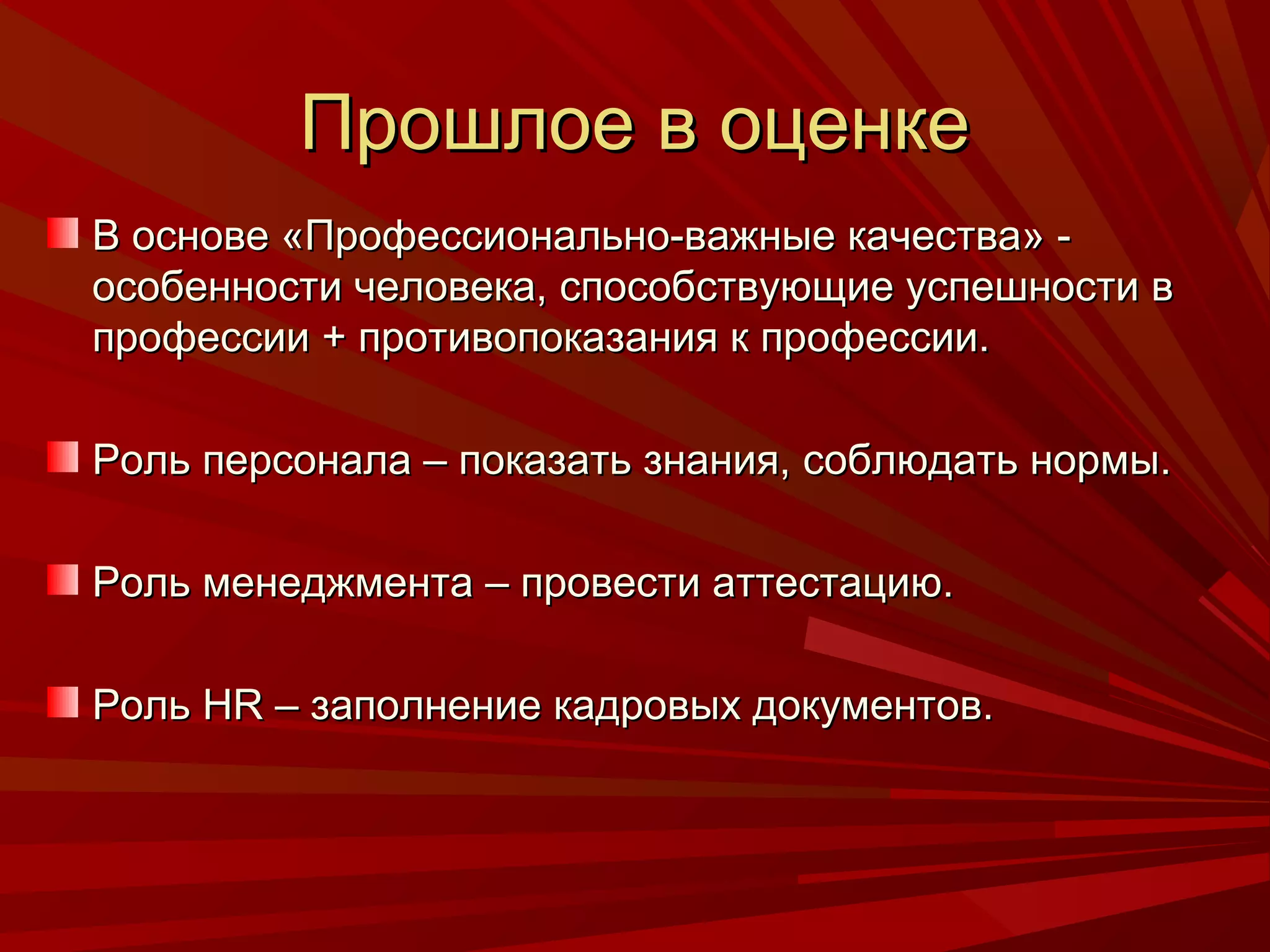 Прошлое в оценке

В основе «Профессионально-важные качества» - особенности человека, способствующие успешности в профессии + противопоказания к профессии.

Роль персонала – показать знания, соблюдать нормы.

Роль менеджмента – провести аттестацию.

Роль HR – заполнение кадровых документов.